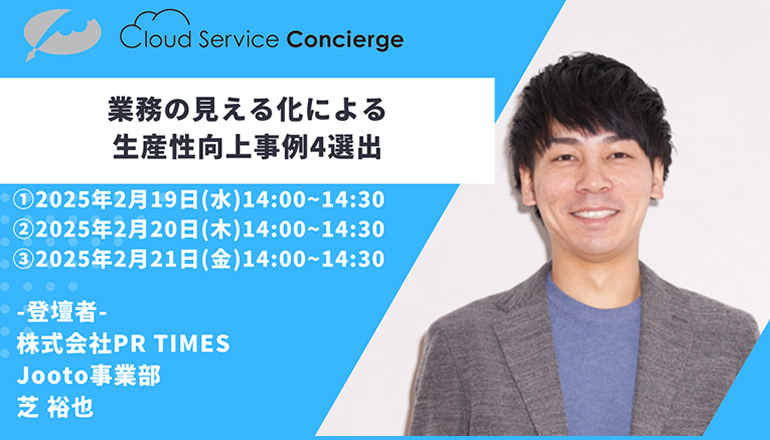 Cloud Service Concierge

業務の見える化による
生産性向上事例4選出

①2025年2月19日(水)14:00~14:30
②2025年2月20日(木)14:00~14:30
③2025年2月21日(金)14:00~14:30

-登壇者-
株式会社PR TIMES
Jooto事業部
芝 裕也